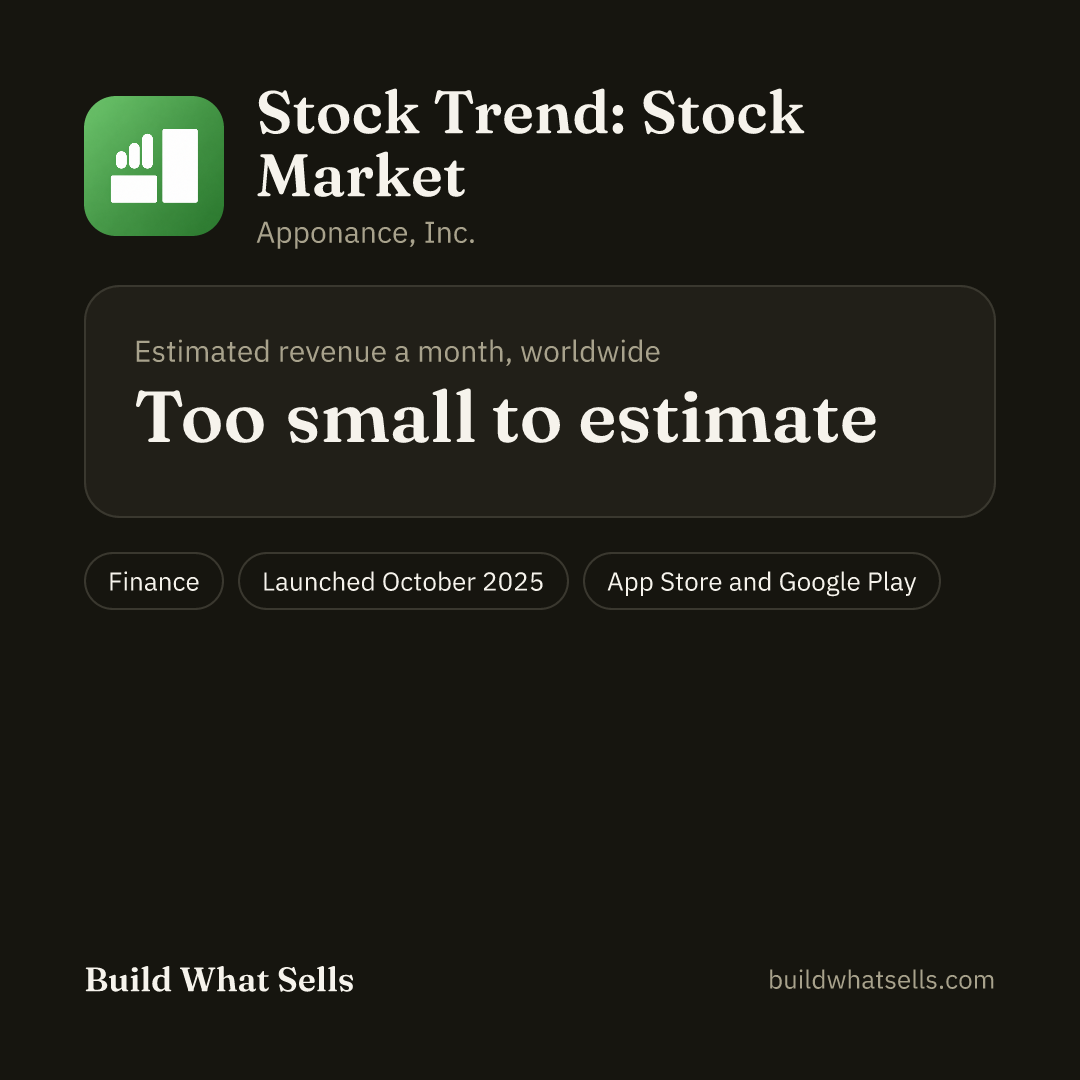 Stock Trend: Stock Market

Apponance, Inc.

Estimated revenue a month, worldwide

Too small to estimate

Finance

Launched October 2025

App Store and Google Play

Build What Sells

buildwhatsells.com